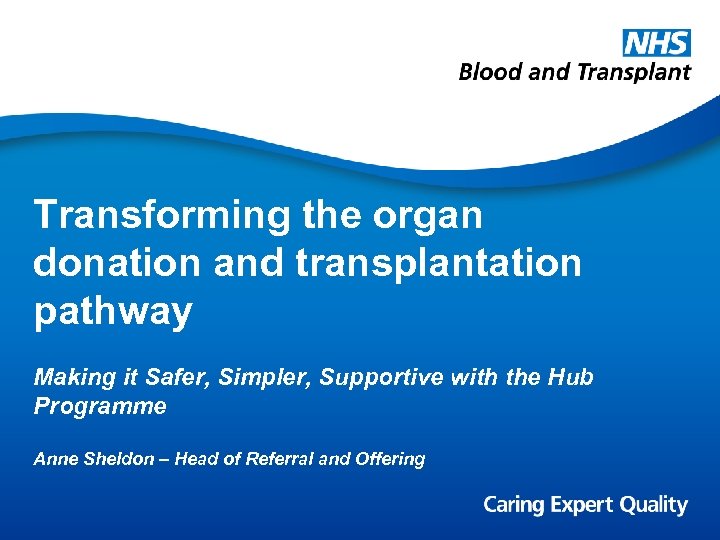 NHS
Blood and Transplant

Transforming the organ donation and transplantation pathway

Making it Safer, Simpler, Supportive with the Hub Programme

Anne Sheldon – Head of Referral and Offering

Caring Expert Quality